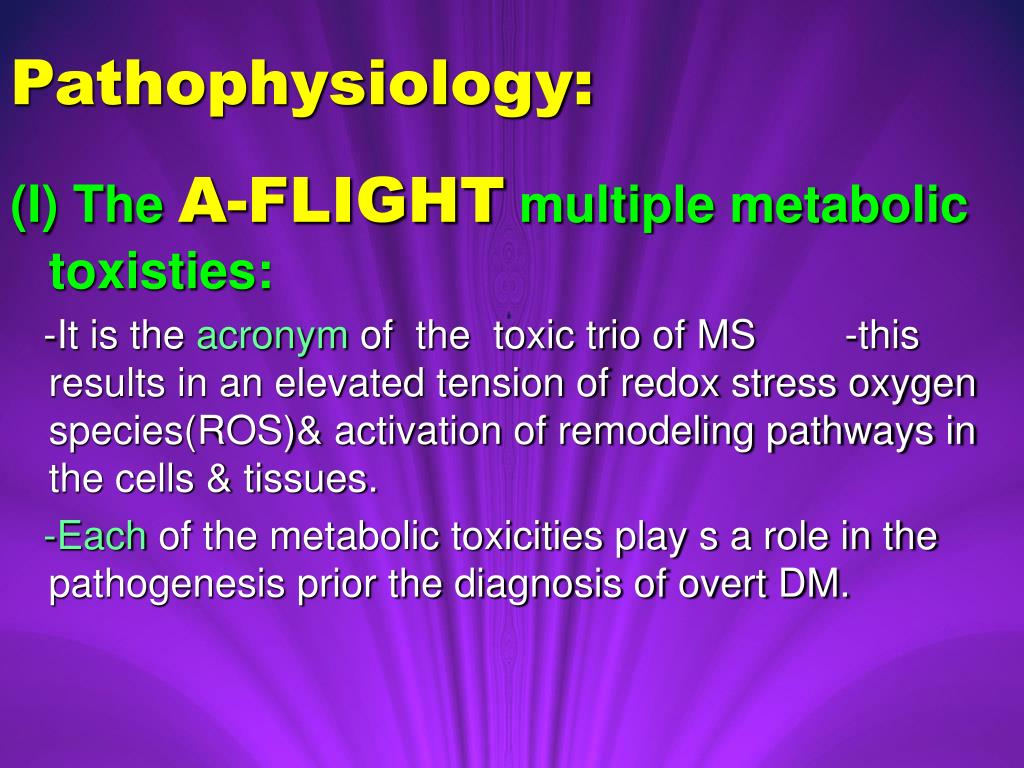 Pathophysiology:

(I) The A-FLIGHT multiple metabolic toxisties:

-It is the acronym of the toxic trio of MS -this results in an elevated tension of redox stress oxygen species(ROS)& activation of remodeling pathways in the cells & tissues.

-Each of the metabolic toxicities play s a role in the pathogenesis prior the diagnosis of overt DM.